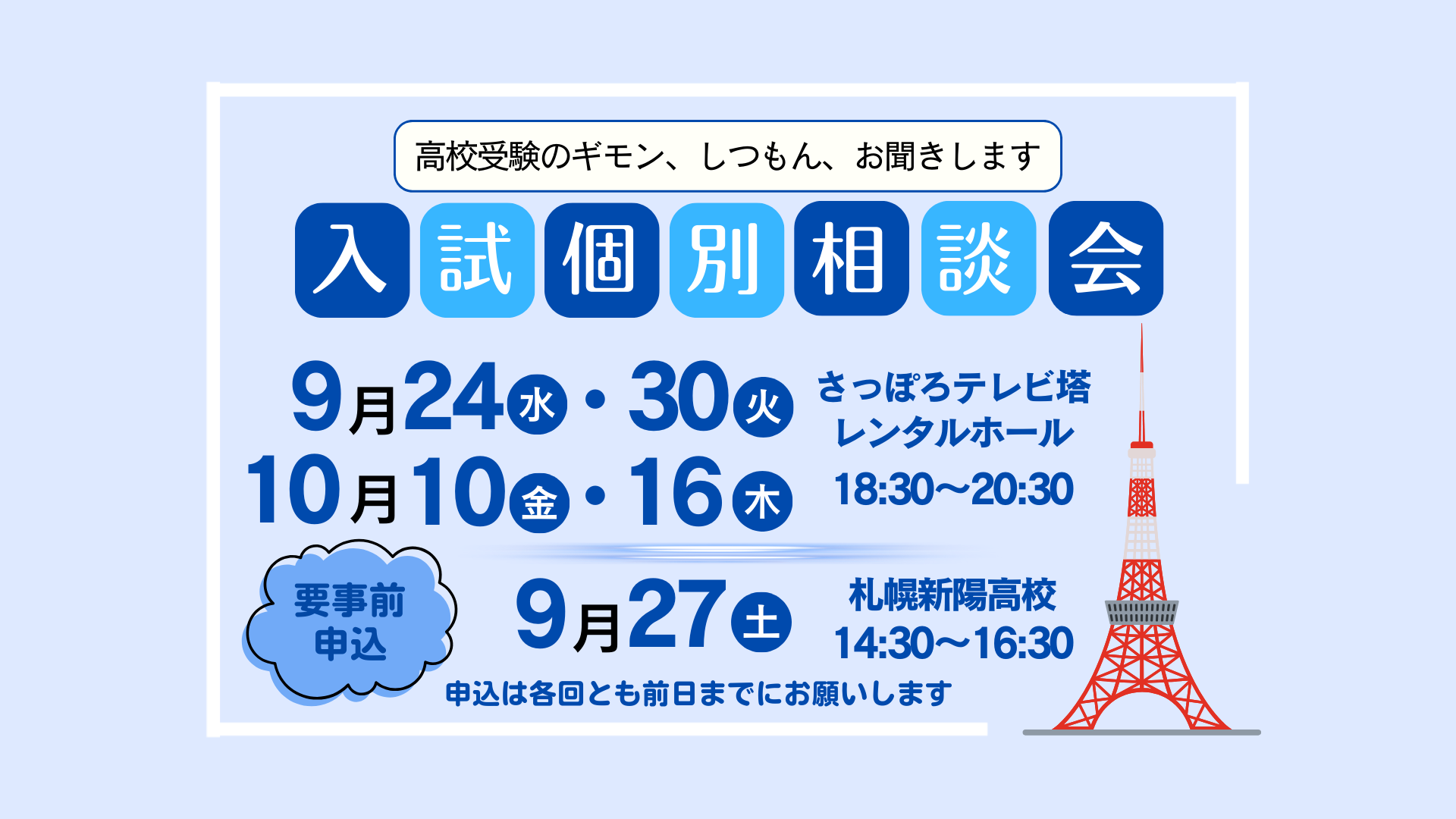 高校受験のギモン、しつもん、お聞きします

入試個別相談会

9月24水・30火
10月10金・16木

さっぽろテレビ塔
レンタルホール
18:30〜20:30

要事前
申込

9月27土

札幌新陽高校
14:30〜16:30

申込は各回とも前日までにお願いします